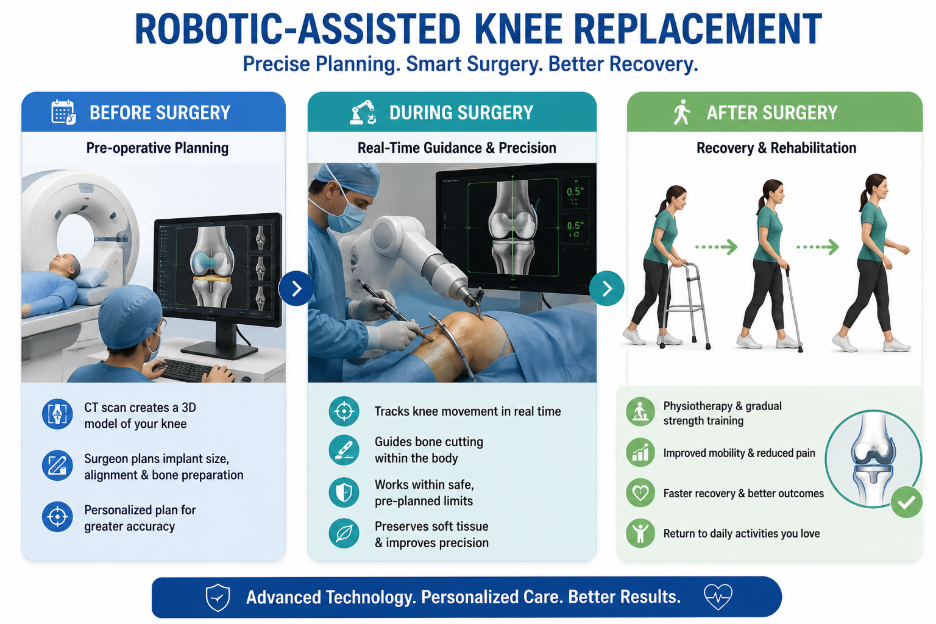 ROBOTIC-ASSISTED KNEE REPLACEMENT
Precise Planning. Smart Surgery. Better Recovery.

BEFORE SURGERY
Pre-operative Planning

CT scan creates a 3D model of your knee

Surgeon plans implant size, alignment & bone preparation

Personalized plan for greater accuracy

DURING SURGERY
Real-Time Guidance & Precision

0.5°
0.5°

Tracks knee movement in real time

Guides bone cutting within the body

Works within safe, pre-planned limits

Preserves soft tissue & improves precision

AFTER SURGERY
Recovery & Rehabilitation

Physiotherapy & gradual strength training

Improved mobility & reduced pain

Faster recovery & better outcomes

Return to daily activities you love

Advanced Technology. Personalized Care. Better Results.